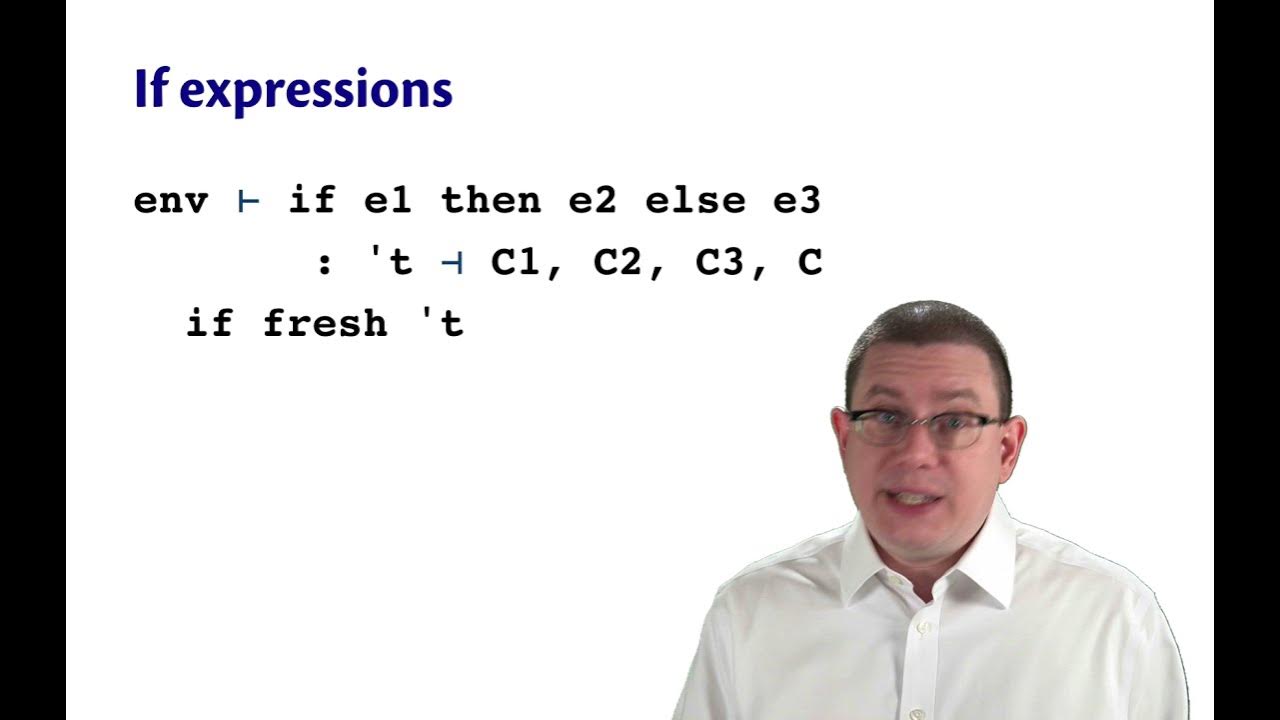 If expressions

env ⊢ if e1 then e2 else e3
: 't ⊣ C1, C2, C3, C
if fresh 't